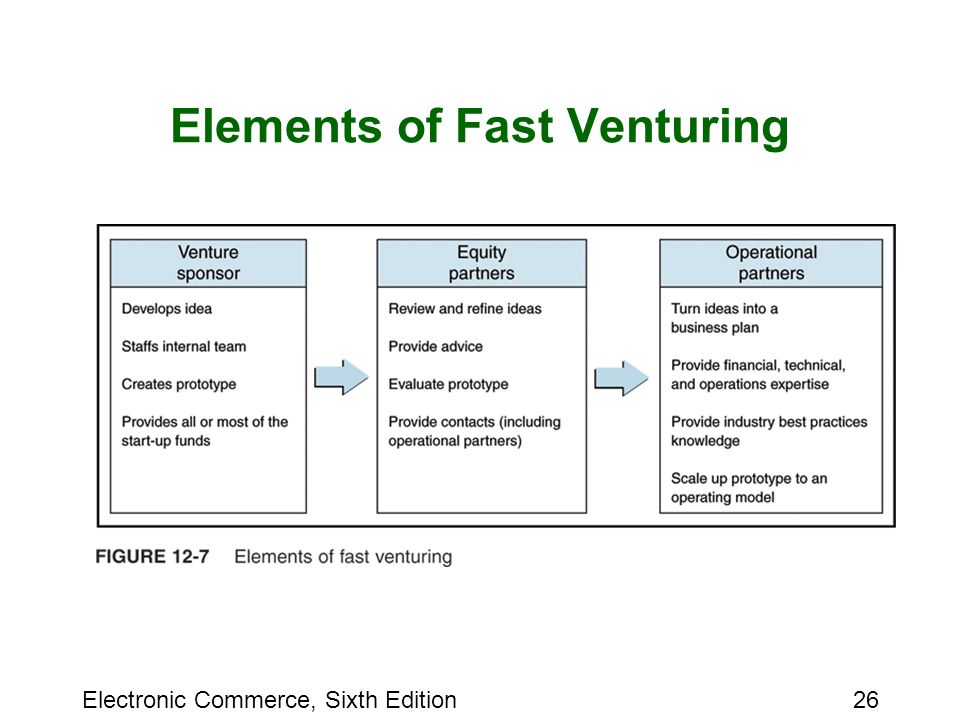 Elements of Fast Venturing

Venture sponsor

Develops idea

Staffs internal team

Creates prototype

Provides all or most of the start-up funds

Equity partners

Review and refine ideas

Provide advice

Evaluate prototype

Provide contacts (including operational partners)

Operational partners

Turn ideas into a business plan

Provide financial, technical, and operations expertise

Provide industry best practices knowledge

Scale up prototype to an operating model

FIGURE 12-7 Elements of fast venturing

Electronic Commerce, Sixth Edition

26